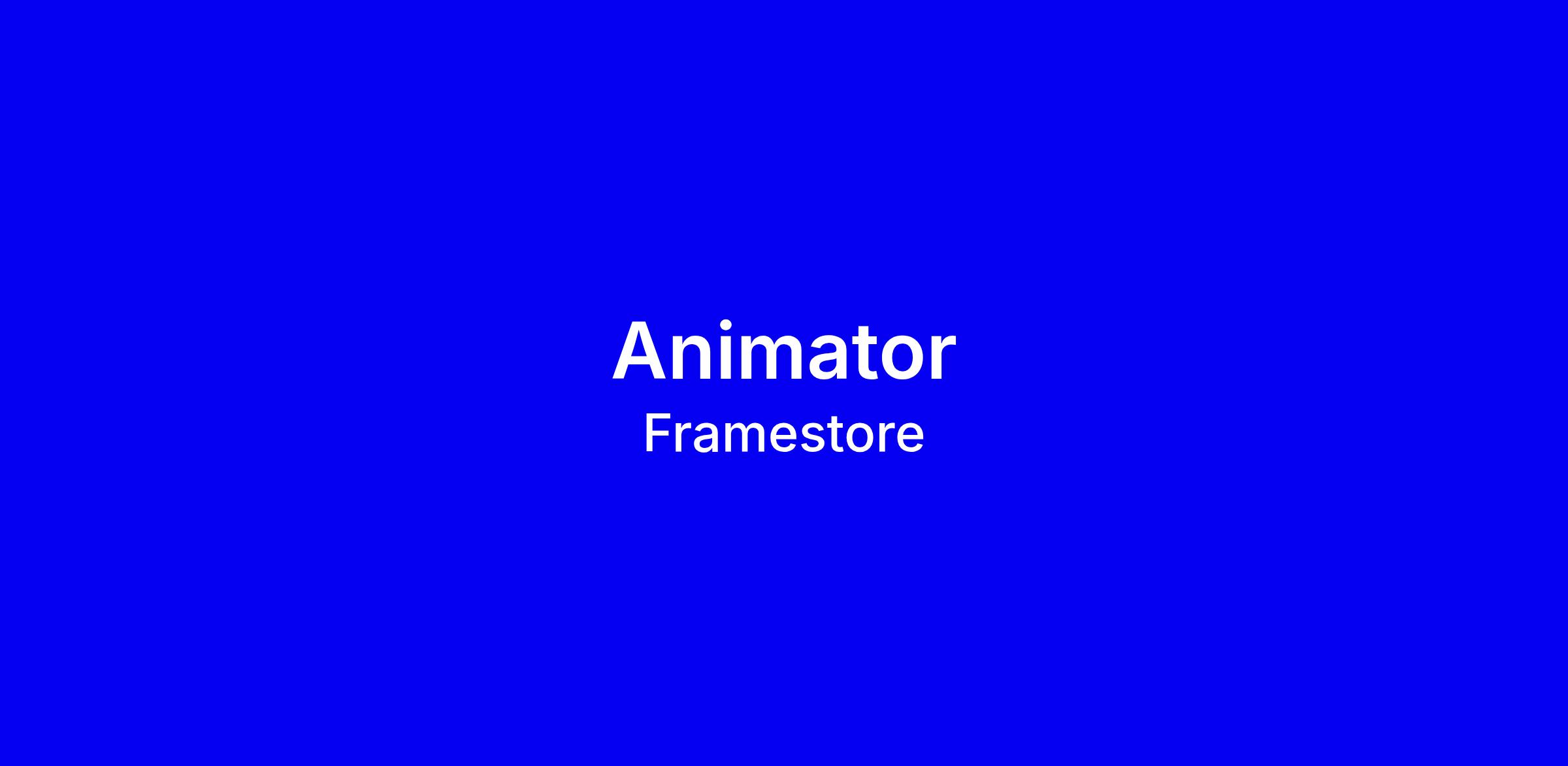 Animator
Framestore